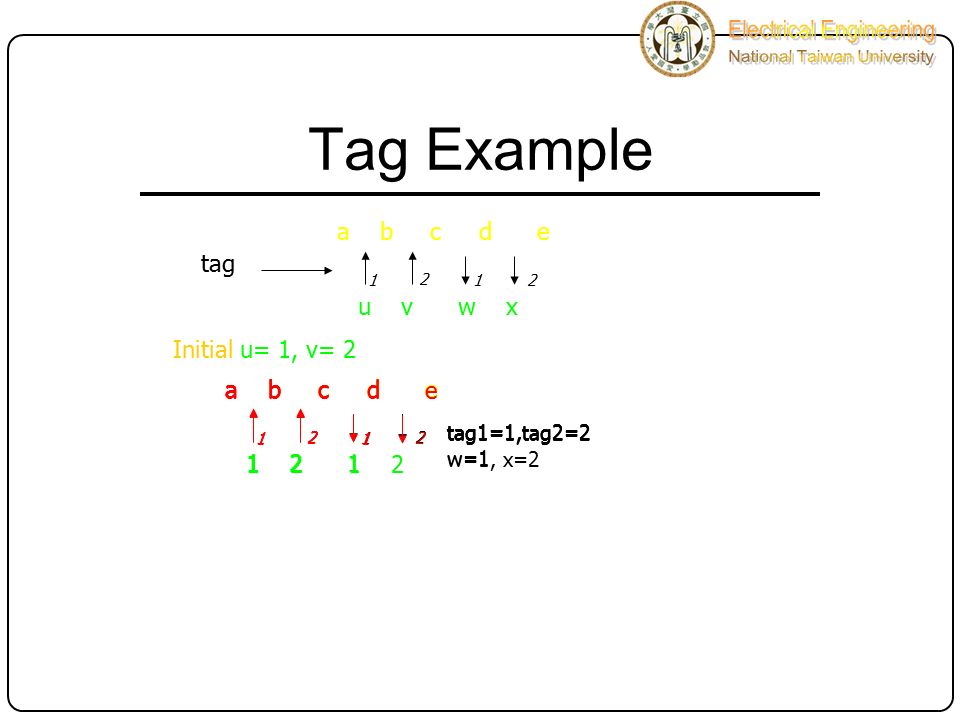 Electrical Engineering
National Taiwan University

Tag Example

a b c d e
tag
1 2 1 2
u v w x

Initial u= 1, v= 2

a b c d e
1 2 1 2
1 2 1 2
tag1=1,tag2=2
w=1, x=2